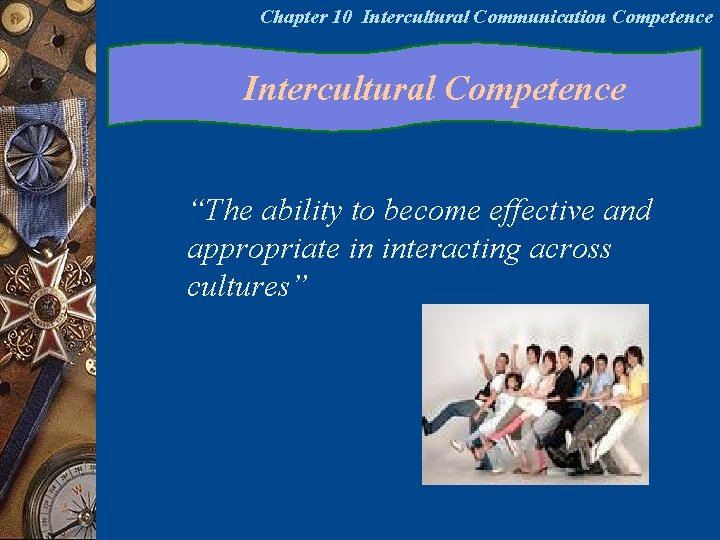 Chapter 10 Intercultural Communication Competence

Intercultural Competence

“The ability to become effective and appropriate in interacting across cultures”